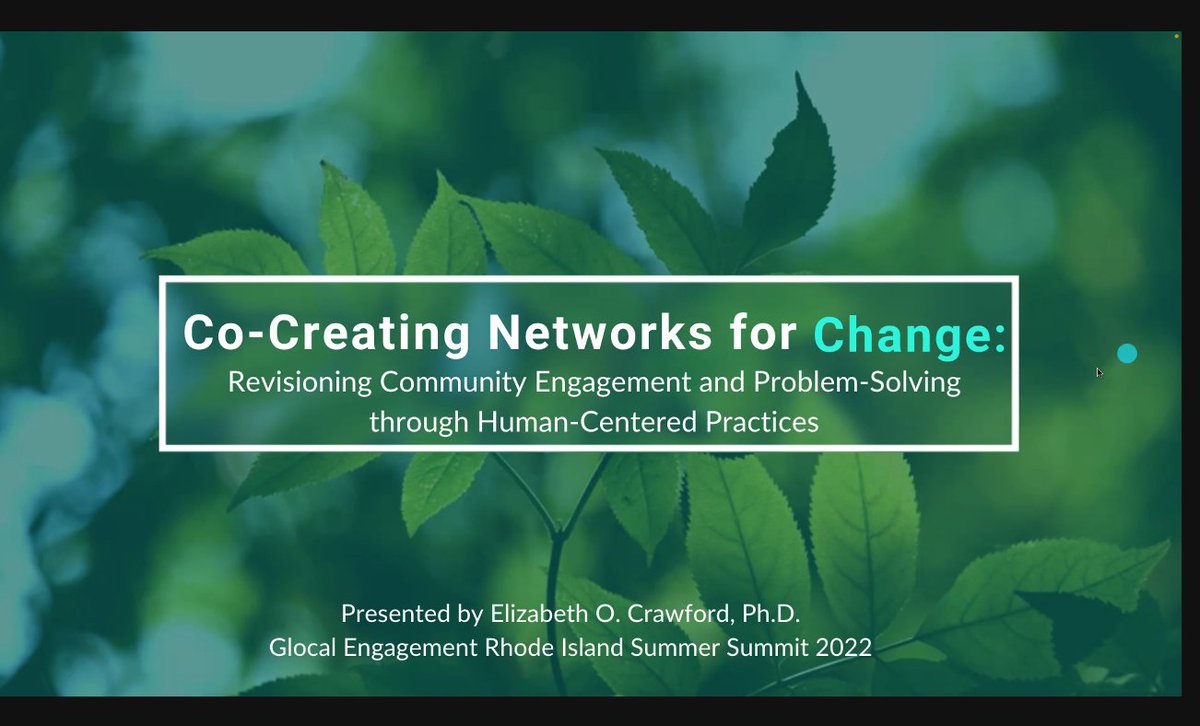 Co-Creating Networks for Change:
Revisioning Community Engagement and Problem-Solving through Human-Centered Practices

Presented by Elizabeth O. Crawford, Ph.D.
Glocal Engagement Rhode Island Summer Summit 2022